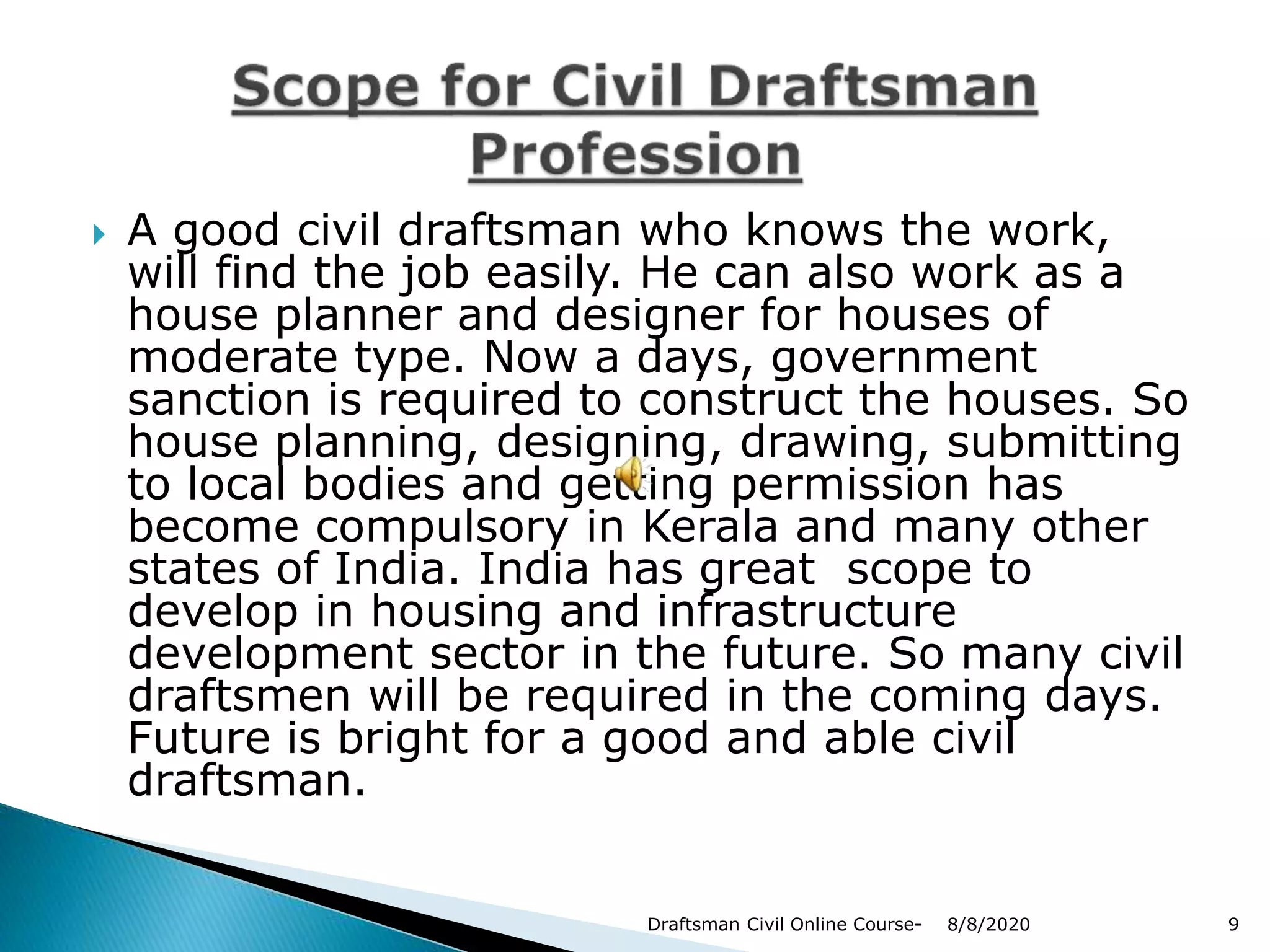 Scope for Civil Draftsman Profession

A good civil draftsman who knows the work, will find the job easily. He can also work as a house planner and designer for houses of moderate type. Now a days, government sanction is required to construct the houses. So house planning, designing, drawing, submitting to local bodies and getting permission has become compulsory in Kerala and many other states of India. India has great scope to develop in housing and infrastructure development sector in the future. So many civil draftsmen will be required in the coming days. Future is bright for a good and able civil draftsman.

Draftsman Civil Online Course- 8/8/2020 9